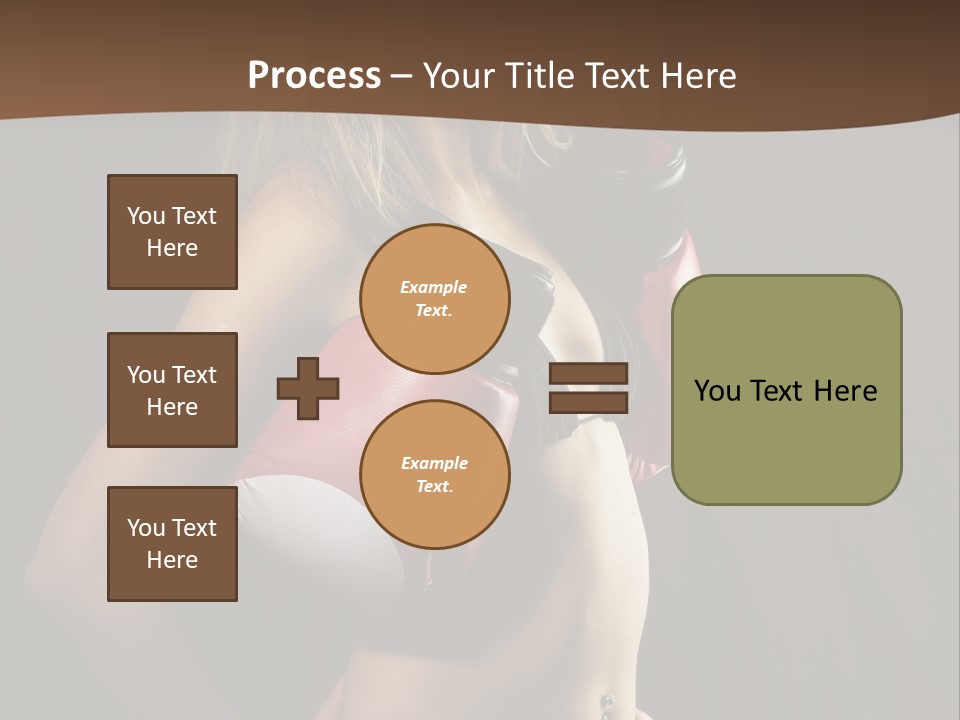 Process – Your Title Text Here

You Text Here

You Text Here

You Text Here

Example Text.

Example Text.

You Text Here